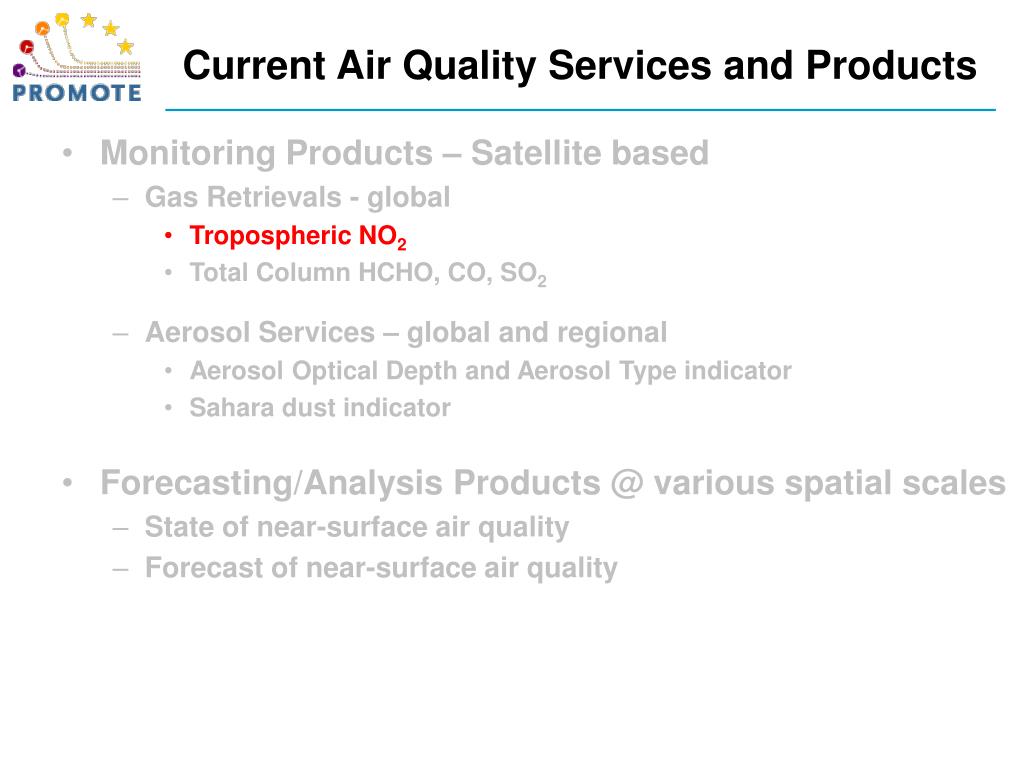 PROMOTE

Current Air Quality Services and Products

• Monitoring Products – Satellite based
  – Gas Retrievals - global
    • Tropospheric $NO_2$
    • Total Column HCHO, CO, $SO_2$
  – Aerosol Services – global and regional
    • Aerosol Optical Depth and Aerosol Type indicator
    • Sahara dust indicator

• Forecasting/Analysis Products @ various spatial scales
  – State of near-surface air quality
  – Forecast of near-surface air quality